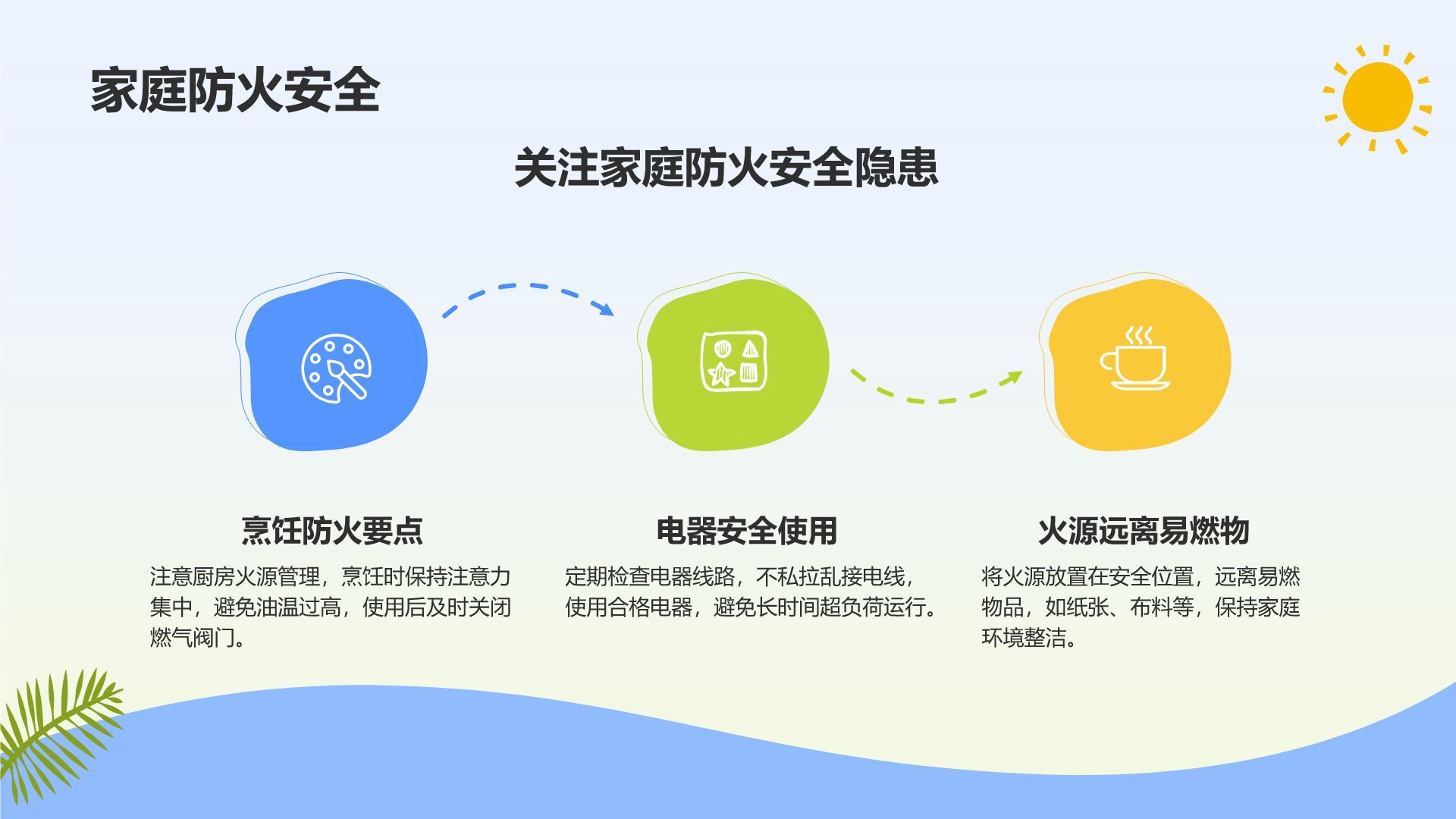 家庭防火安全

关注家庭防火安全隐患

烹饪防火要点

注意厨房火源管理，烹饪时保持注意力集中，避免油温过高，使用后及时关闭燃气阀门。

电器安全使用

定期检查电器线路，不私拉乱接电线，使用合格电器，避免长时间超负荷运行。

火源远离易燃物

将火源放置在安全位置，远离易燃物品，如纸张、布料等，保持家庭环境整洁。